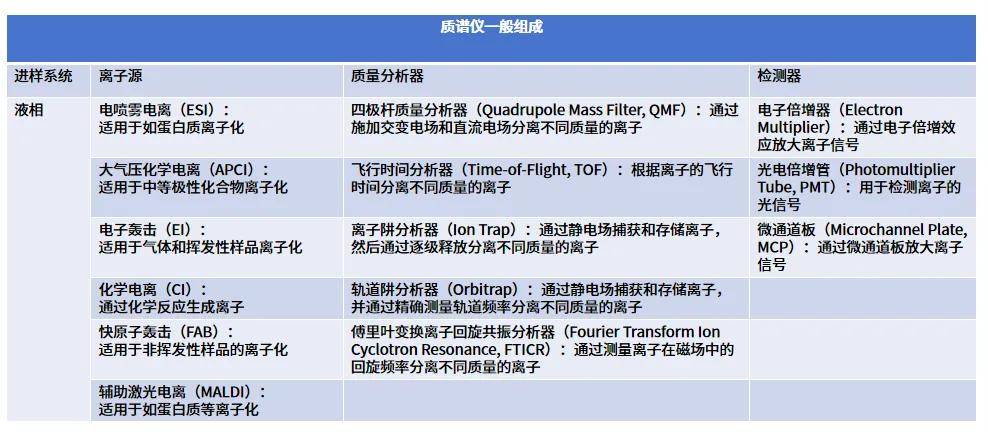 质谱仪一般组成

| 进样系统 | 离子源 | 质量分析器 | 检测器 |
|---|---|---|---|
| 液相 | 电喷雾电离（ESI）：适用于如蛋白质离子化 | 四极杆质量分析器（Quadrupole Mass Filter, QMF）：通过施加交变电场和直流电场分离不同质量的离子 | 电子倍增器（Electron Multiplier）：通过电子倍增效应放大离子信号 |
| | 大气压化学电离（APCI）：适用于中等极性化合物离子化 | 飞行时间分析器（Time-of-Flight, TOF）：根据离子的飞行时间分离不同质量的离子 | 光电倍增管（Photomultiplier Tube, PMT）：用于检测离子的光信号 |
| | 电子轰击（EI）：适用于气体和挥发性样品离子化 | 离子阱分析器（Ion Trap）：通过静电场捕获和存储离子，然后通过逐级释放分离不同质量的离子 | 微通道板（Microchannel Plate, MCP）：通过微通道板放大离子信号 |
| | 化学电离（CI）：通过化学反应生成离子 | 轨道阱分析器（Orbitrap）：通过静电场捕获和存储离子，并通过精确测量轨道频率分离不同质量的离子 | |
| | 快原子轰击（FAB）：适用于非挥发性样品的离子化 | 傅里叶变换离子回旋共振分析器（Fourier Transform Ion Cyclotron Resonance, FTICR）：通过测量离子在磁场中的回旋频率分离不同质量的离子 | |
| | 辅助激光电离（MALDI）：适用于如蛋白质等离子化 | | |